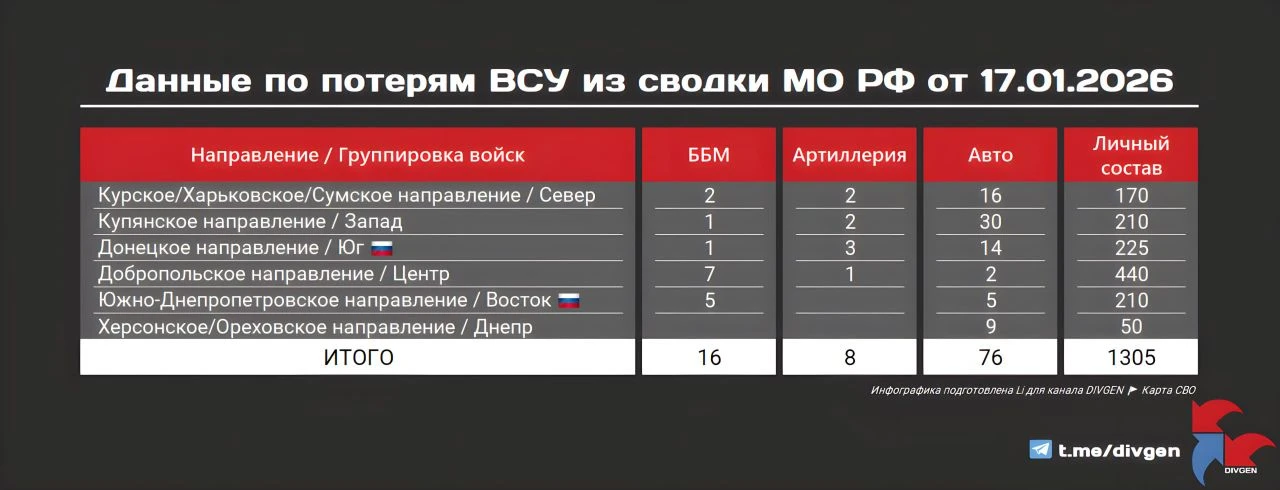 Данные по потерям ВСУ из сводки МО РФ от 17.01.2026

| Направление / Группировка войск | ББМ | Артиллерия | Авто | Личный состав |
|---|---|---|---|---|
| Курское/Харьковское/Сумское направление / Север | 2 | 2 | 16 | 170 |
| Купянское направление / Запад | 1 | 2 | 30 | 210 |
| Донецкое направление / Юг | 1 | 3 | 14 | 225 |
| Добропольское направление / Центр | 7 | 1 | 2 | 440 |
| Южно-Днепропетровское направление / Восток | 5 | | 5 | 210 |
| Херсонское/Ореховское направление / Днепр | | | 9 | 50 |
| ИТОГО | 16 | 8 | 76 | 1305 |

Инфографика подготовлена Li для канала DIVGEN ► Карта СВО

t.me/divgen

DIVGEN